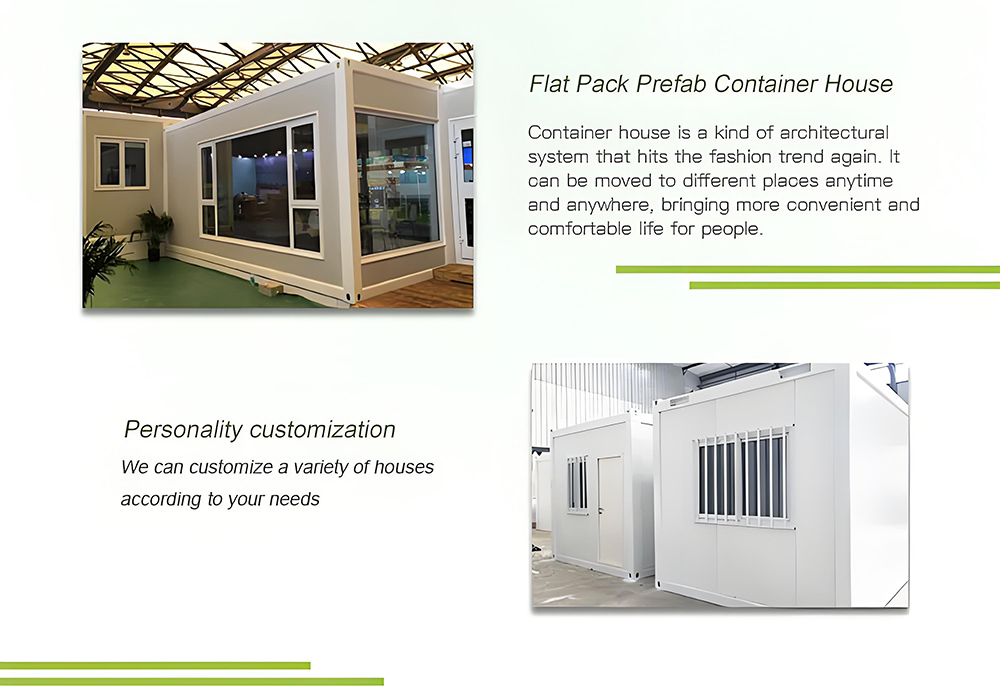 Flat Pack Prefab Container House

Container house is a kind of architectural system that hits the fashion trend again. It can be moved to different places anytime and anywhere, bringing more convenient and comfortable life for people.

Personality customization

We can customize a variety of houses according to your needs